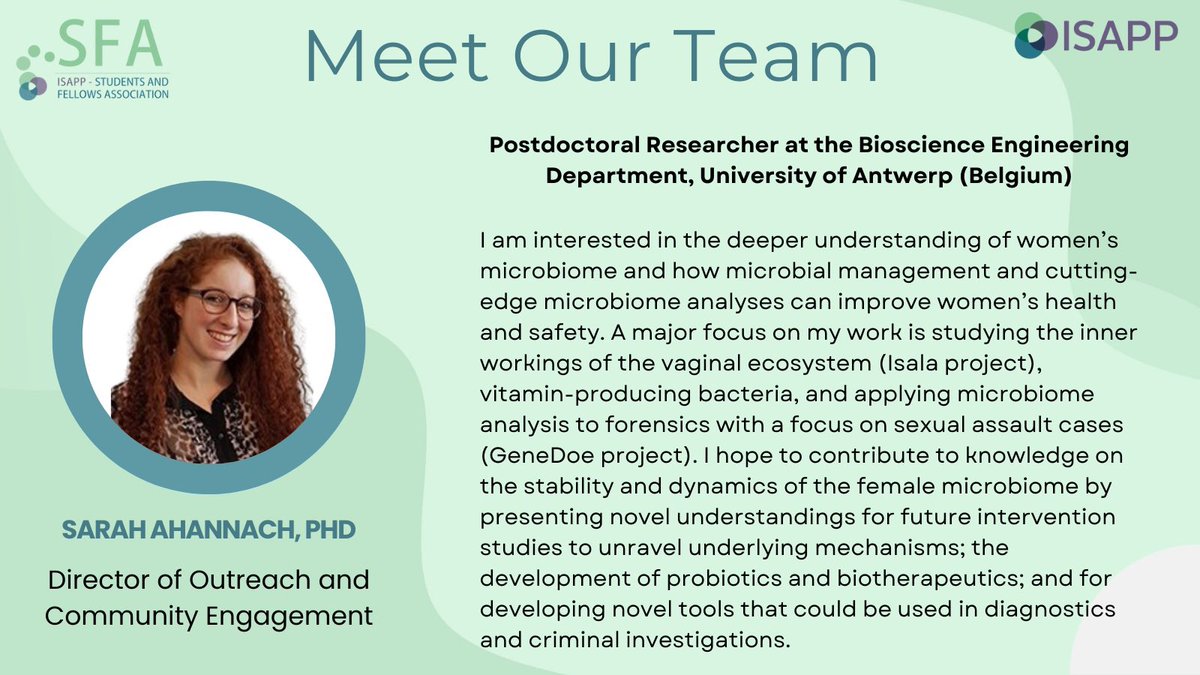 SFA
ISAPP - STUDENTS AND FELLOWS ASSOCIATION

Meet Our Team

ISAPP

Postdoctoral Researcher at the Bioscience Engineering Department, University of Antwerp (Belgium)

I am interested in the deeper understanding of women's microbiome and how microbial management and cutting-edge microbiome analyses can improve women's health and safety. A major focus on my work is studying the inner workings of the vaginal ecosystem (Isala project), vitamin-producing bacteria, and applying microbiome analysis to forensics with a focus on sexual assault cases (GeneDoe project). I hope to contribute to knowledge on the stability and dynamics of the female microbiome by presenting novel understandings for future intervention studies to unravel underlying mechanisms; the development of probiotics and biotherapeutics; and for developing novel tools that could be used in diagnostics and criminal investigations.

SARAH AHANNACH, PHD

Director of Outreach and Community Engagement